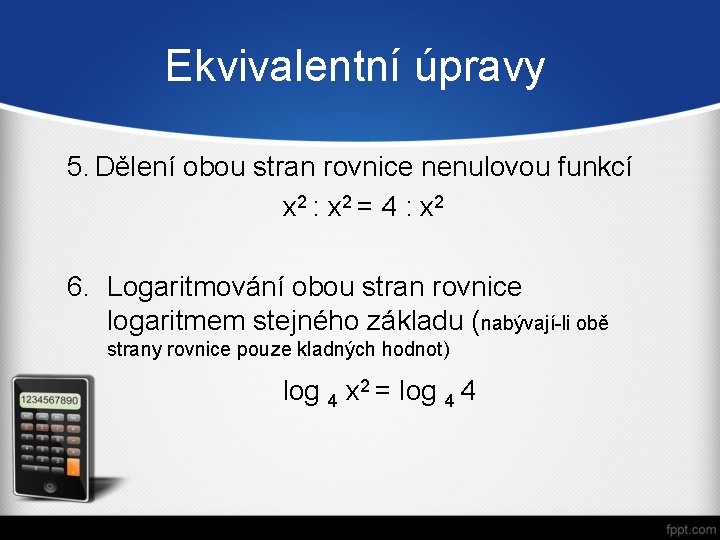 Ekvivalentní úpravy

5. Dělení obou stran rovnice nenulovou funkcí

$x^2 : x^2 = 4 : x^2$

6. Logaritmování obou stran rovnice logaritmem stejného základu (nabývají-li obě strany rovnice pouze kladných hodnot)

$\log_4 x^2 = \log_4 4$

1234567890

fppt.com